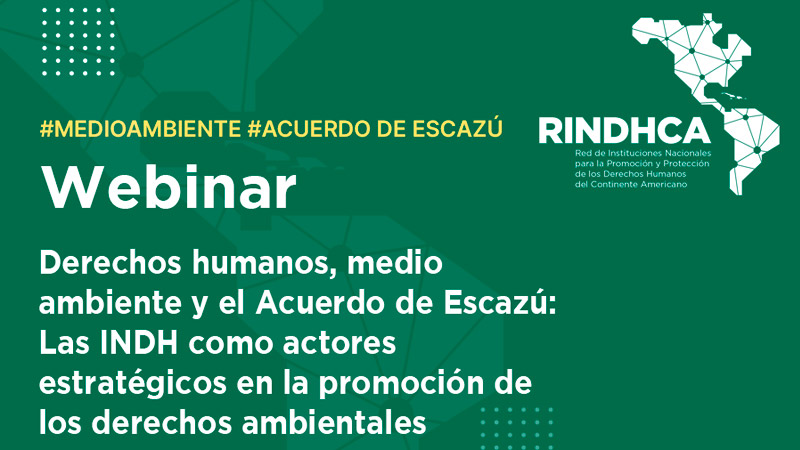 #MEDIOAMBIENTE #ACUERDO DE ESCAZÚ

Webinar

Derechos humanos, medio ambiente y el Acuerdo de Escazú: Las INDH como actores estratégicos en la promoción de los derechos ambientales

RINDHCA
Red de Instituciones Nacionales para la Promoción y Protección de los Derechos Humanos del Continente Americano